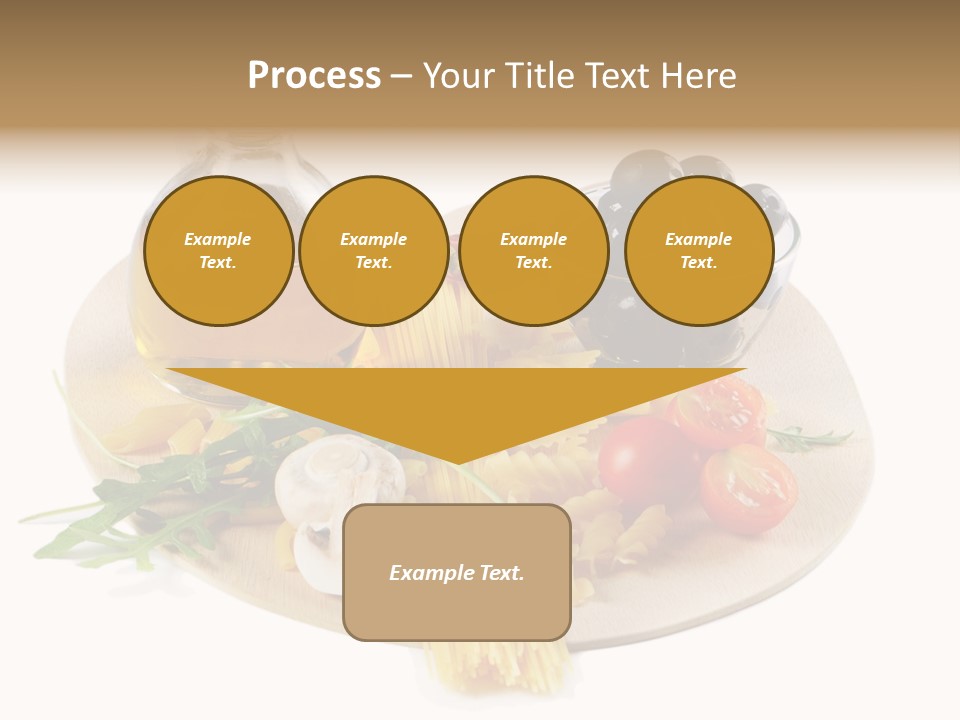 Process – Your Title Text Here

Example Text.

Example Text.

Example Text.

Example Text.

Example Text.